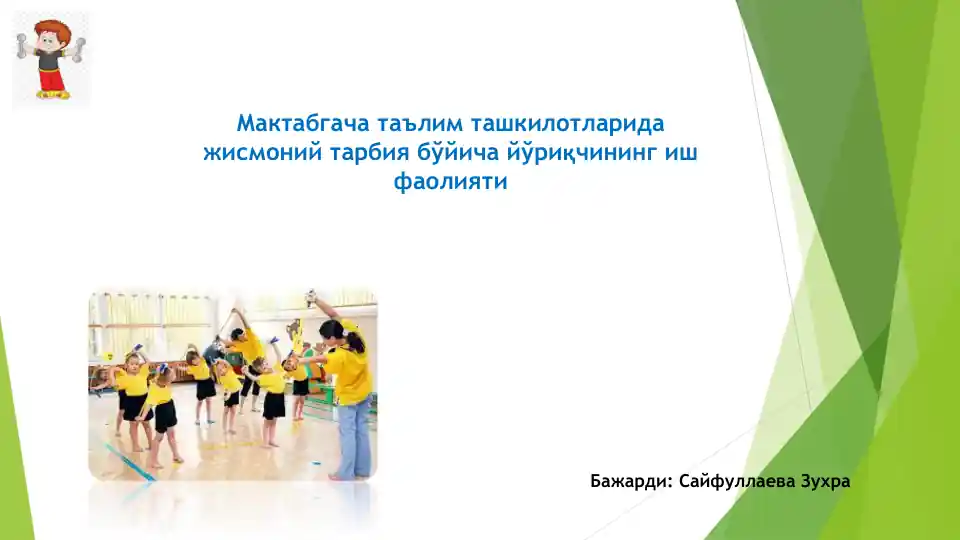 Мактабгача таълим ташкилотларида жисмоний тарбия бўйича йўриқчининг иш фаолияти

Бажарди: Сайфуллаева Зухра